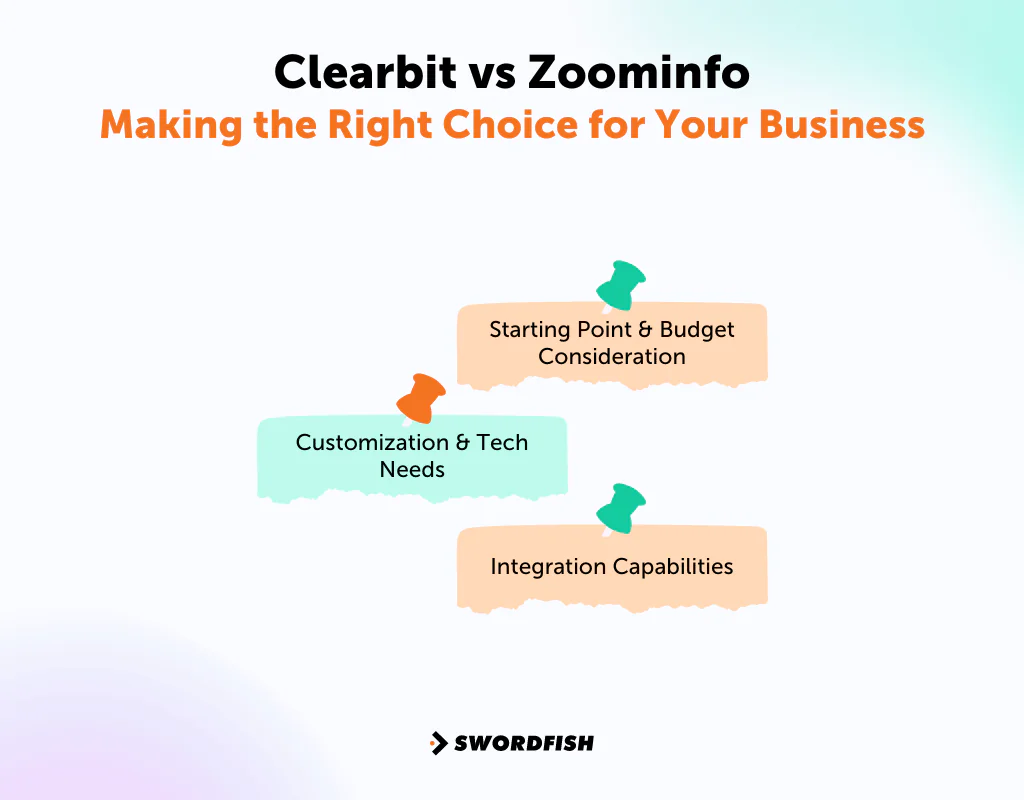 Clearbit vs Zoominfo
Making the Right Choice for Your Business

Starting Point & Budget Consideration

Customization & Tech Needs

Integration Capabilities

SWORDFISH